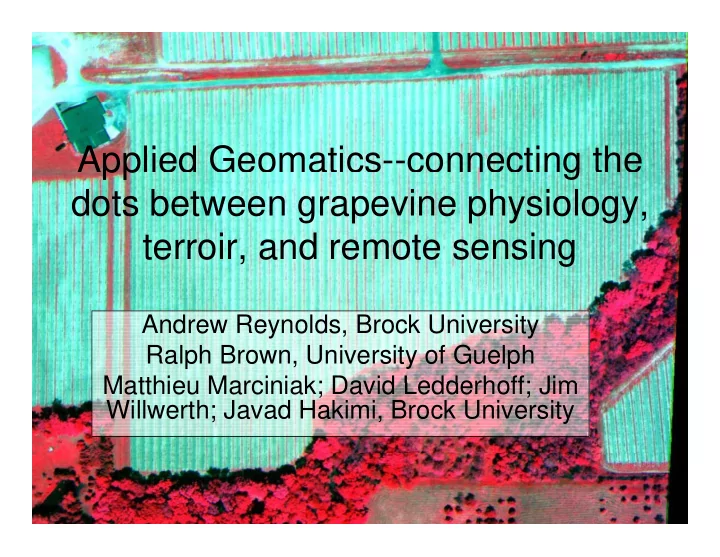 Applied Geomatics--connecting the dots between grapevine physiology, terroir, and remote sensing

Andrew Reynolds, Brock University
Ralph Brown, University of Guelph
Matthieu Marciniak; David Ledderhoff; Jim Willwerth; Javad Hakimi, Brock University